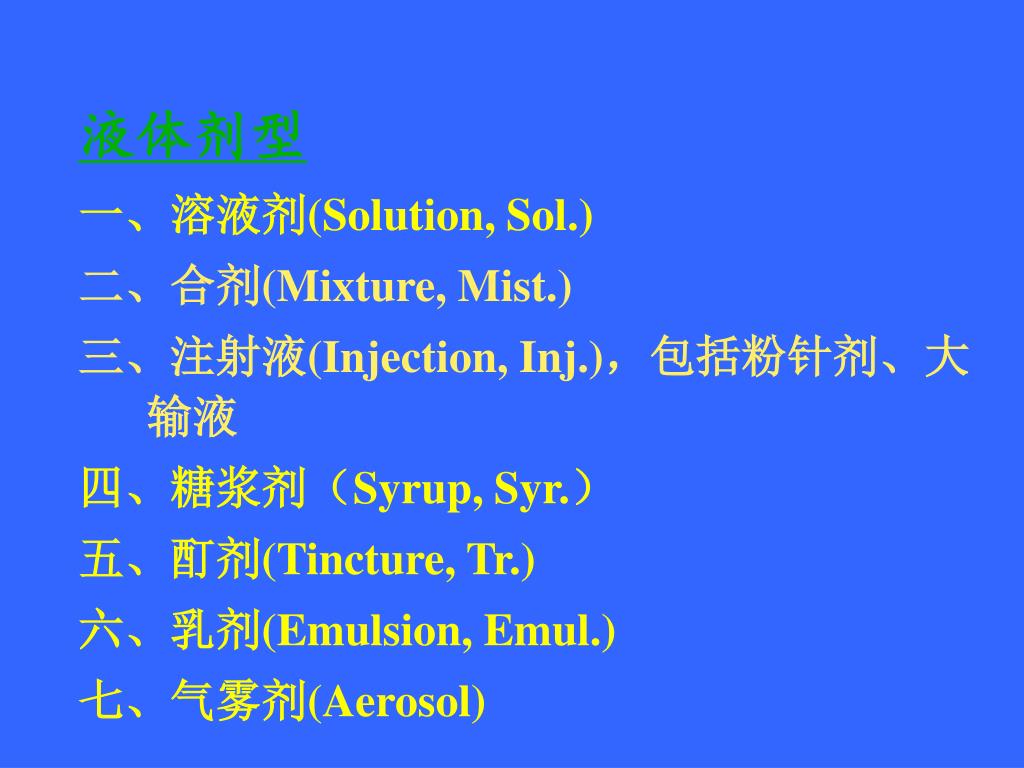 液体剂型

一、溶液剂(Solution, Sol.)

二、合剂(Mixture, Mist.)

三、注射液(Injection, Inj.)，包括粉针剂、大输液

四、糖浆剂（Syrup, Syr.）

五、酊剂(Tincture, Tr.)

六、乳剂(Emulsion, Emul.)

七、气雾剂(Aerosol)